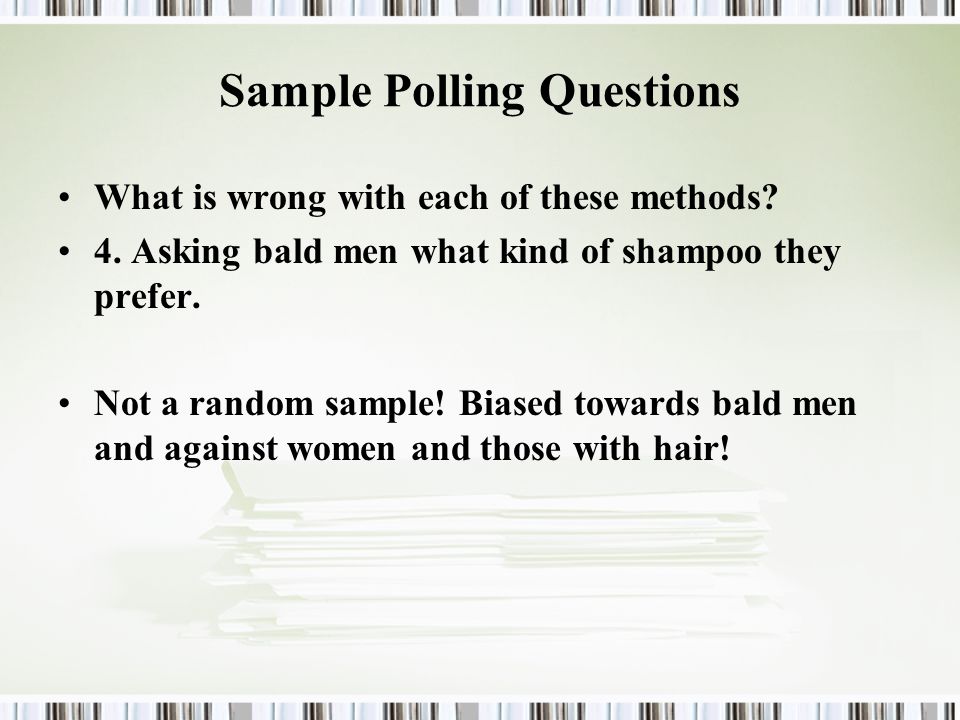 Sample Polling Questions

• What is wrong with each of these methods?
• 4. Asking bald men what kind of shampoo they prefer.

• Not a random sample! Biased towards bald men and against women and those with hair!